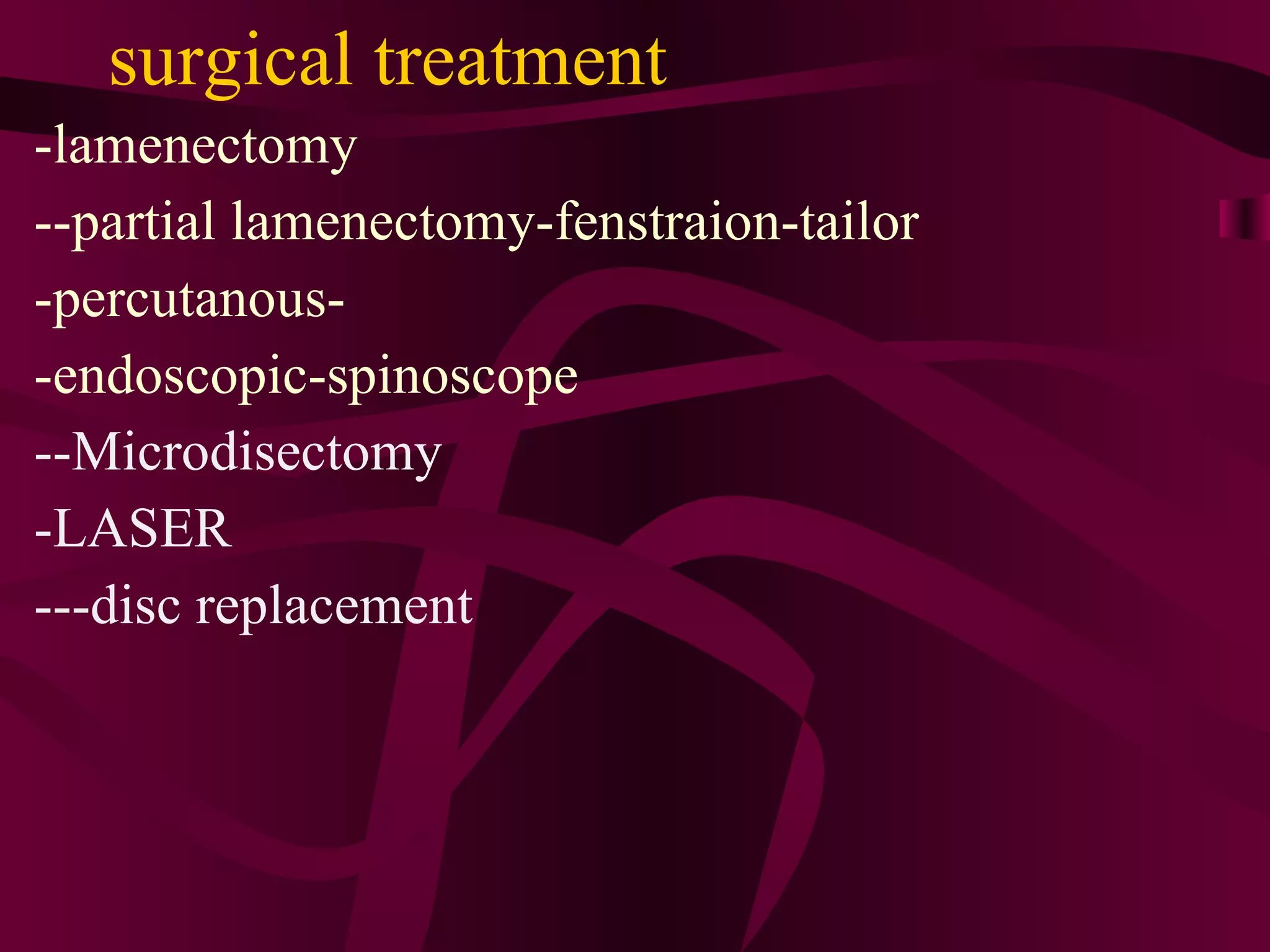 surgical treatment

-lamenectomy

--partial lamenectomy-fenstraion-tailor

-percutanous-

-endoscopic-spinoscope

--Microdisectomy

-LASER

---disc replacement